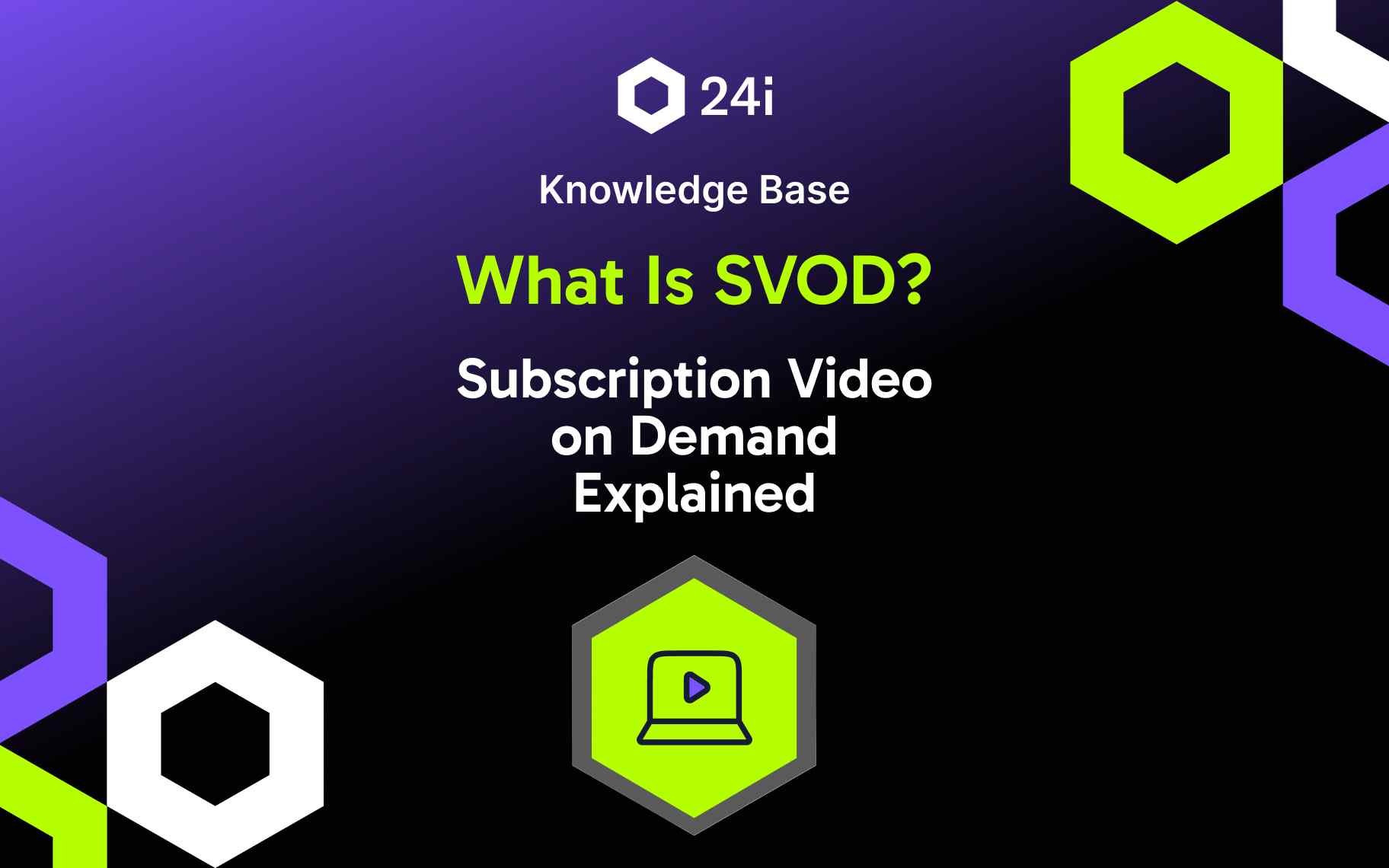 24i

Knowledge Base

What Is SVOD?

Subscription Video on Demand Explained